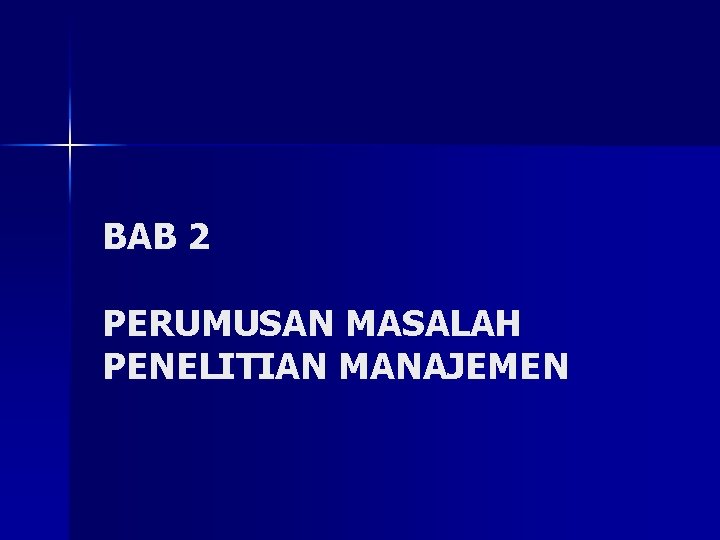 BAB 2

PERUMUSAN MASALAH PENELITIAN MANAJEMEN